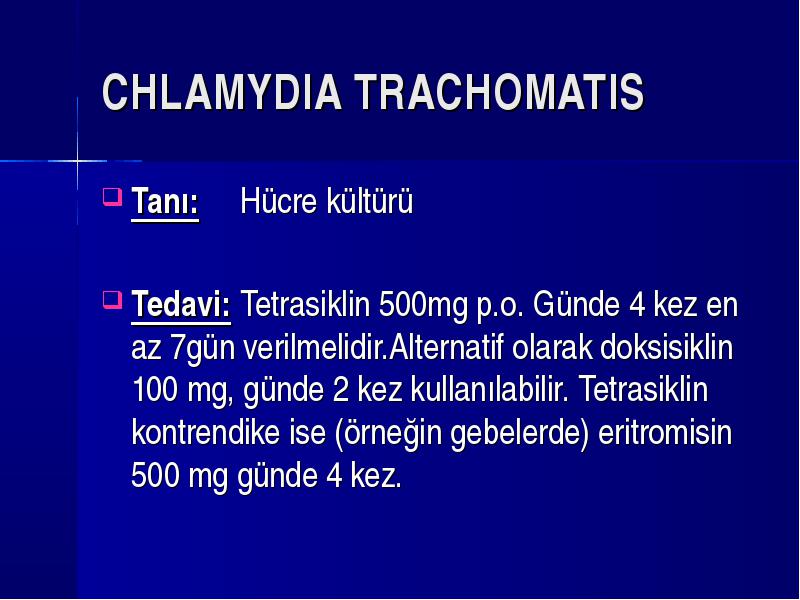 CHLAMYDIA TRACHOMATIS

Tanı: Hücre kültürü

Tedavi: Tetrasiklin 500mg p.o. Günde 4 kez en az 7gün verilmelidir.Alternatif olarak doksisiklin 100 mg, günde 2 kez kullanılabilir. Tetrasiklin kontrendike ise (örneğin gebelerde) eritromisin 500 mg günde 4 kez.